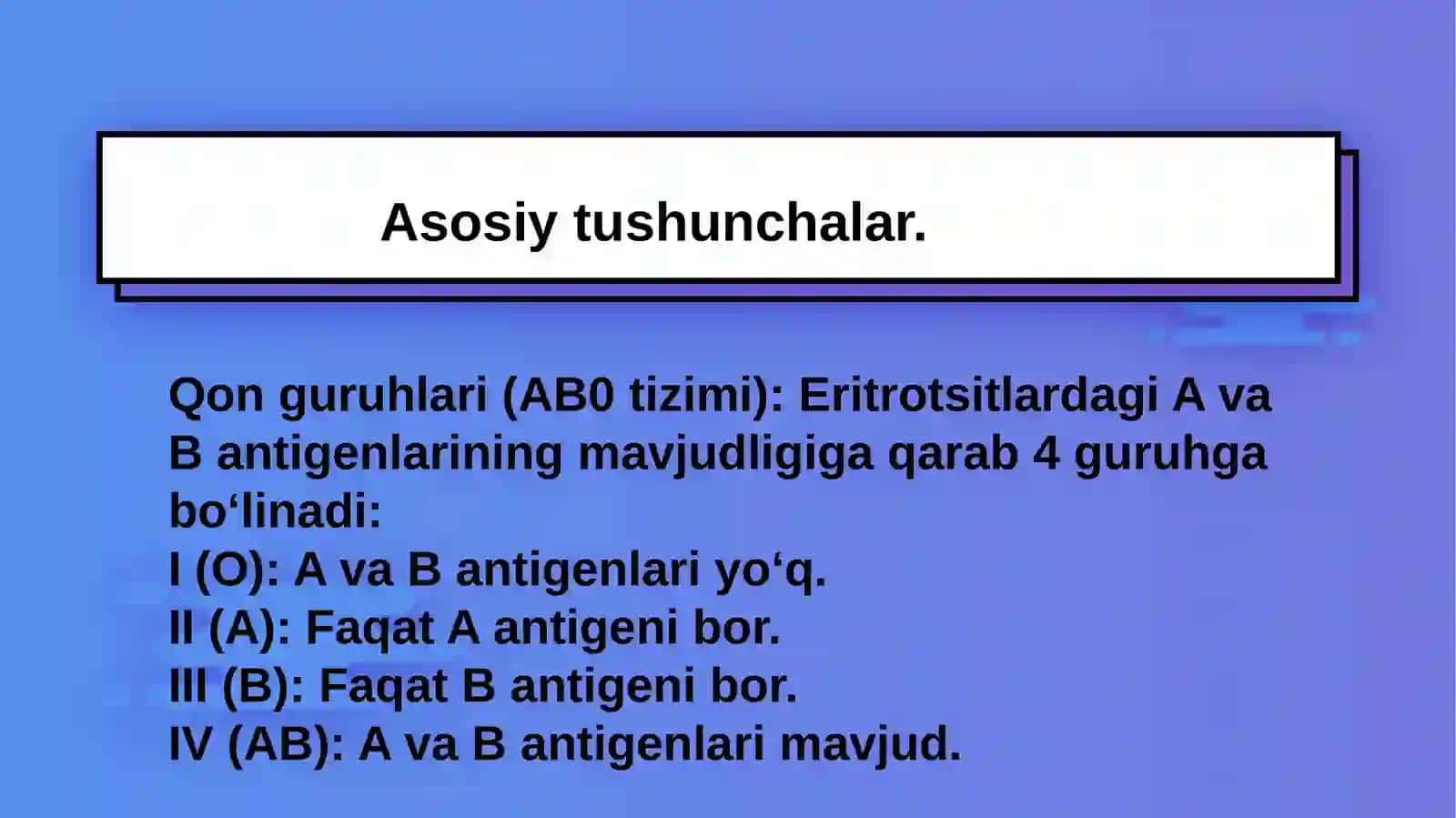 Asosiy tushunchalar.

Qon guruhlari (AB0 tizimi): Eritrotsitlardagi A va B antigenlarining mavjudligiga qarab 4 guruhga bo‘linadi:
I (O): A va B antigenlari yo‘q.
II (A): Faqat A antigeni bor.
III (B): Faqat B antigeni bor.
IV (AB): A va B antigenlari mavjud.